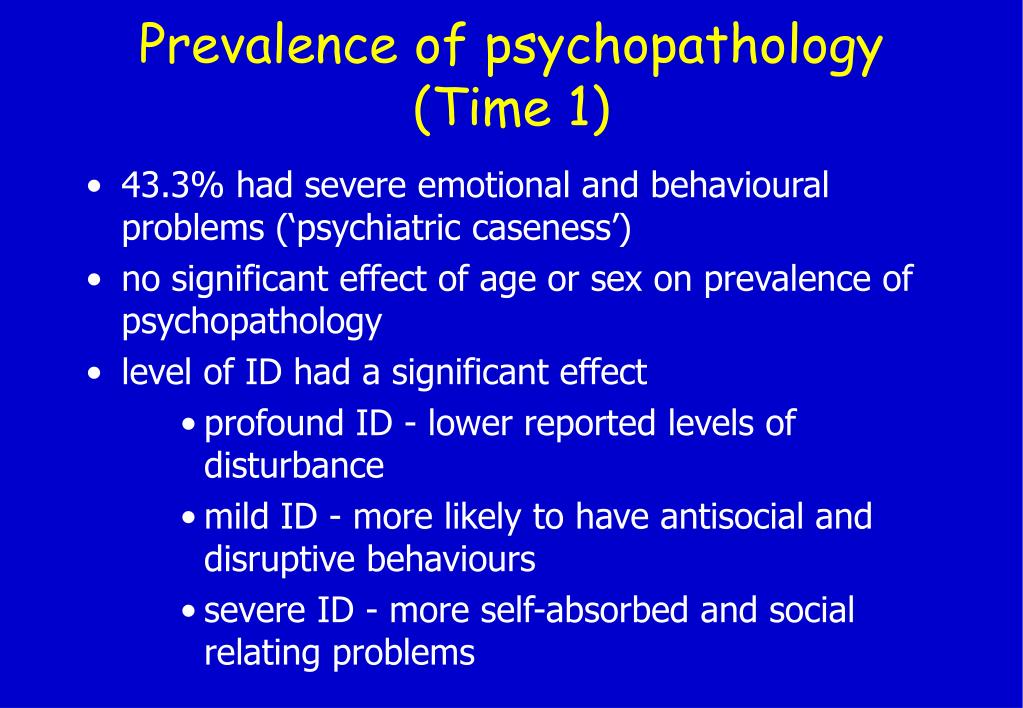 Prevalence of psychopathology (Time 1)

• 43.3% had severe emotional and behavioural problems (‘psychiatric caseness’)
• no significant effect of age or sex on prevalence of psychopathology
• level of ID had a significant effect
  • profound ID - lower reported levels of disturbance
  • mild ID - more likely to have antisocial and disruptive behaviours
  • severe ID - more self-absorbed and social relating problems